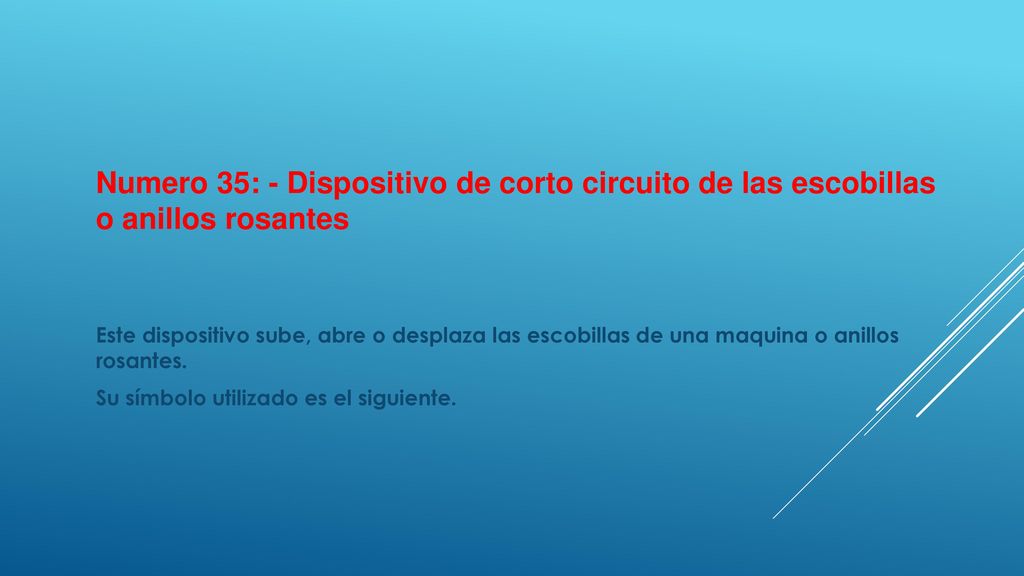 Numero 35: - Dispositivo de corto circuito de las escobillas o anillos rosantes

Este dispositivo sube, abre o desplaza las escobillas de una maquina o anillos rosantes.

Su símbolo utilizado es el siguiente.